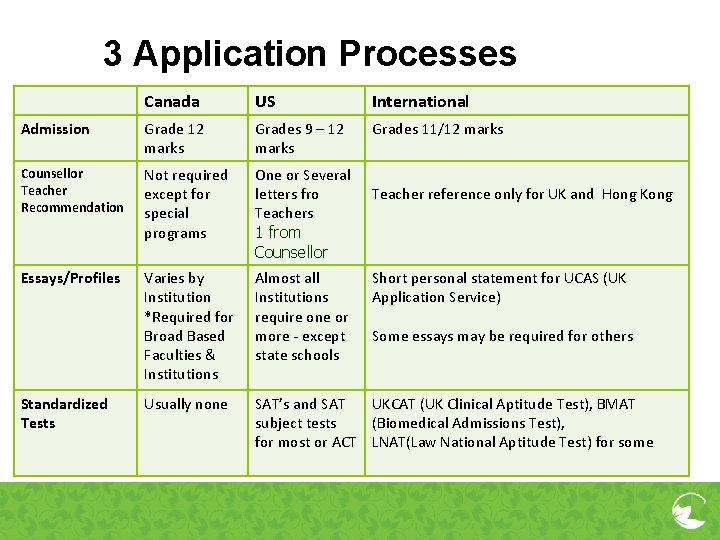 3 Application Processes

| | Canada | US | International |
|---|---|---|---|
| Admission | Grade 12 marks | Grades 9 – 12 marks | Grades 11/12 marks |
| Counsellor Teacher Recommendation | Not required except for special programs | One or Several letters fro Teachers 1 from Counsellor | Teacher reference only for UK and Hong Kong |
| Essays/Profiles | Varies by Institution *Required for Broad Based Faculties & Institutions | Almost all Institutions require one or more - except state schools | Short personal statement for UCAS (UK Application Service) Some essays may be required for others |
| Standardized Tests | Usually none | SAT's and SAT subject tests for most or ACT | UKCAT (UK Clinical Aptitude Test), BMAT (Biomedical Admissions Test), LNAT(Law National Aptitude Test) for some |